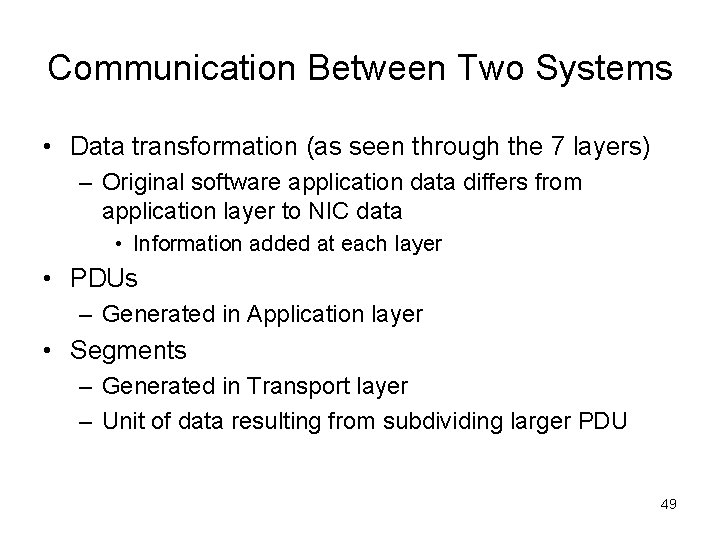 Communication Between Two Systems

• Data transformation (as seen through the 7 layers)
– Original software application data differs from application layer to NIC data
• Information added at each layer
• PDUs
– Generated in Application layer
• Segments
– Generated in Transport layer
– Unit of data resulting from subdividing larger PDU

49